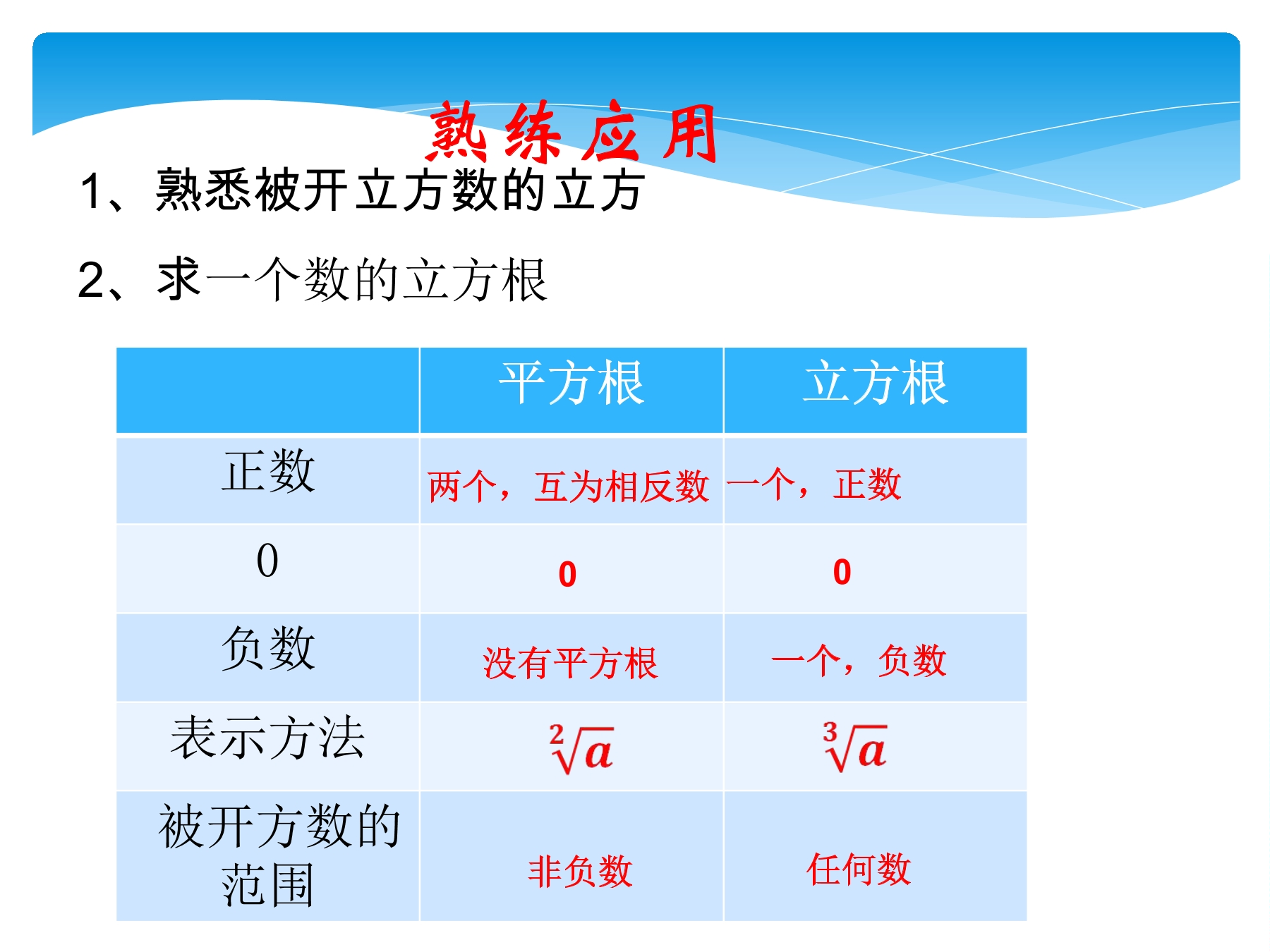 熟练应用

1、熟悉被开立方数的立方

2、求一个数的立方根

| | 平方根 | 立方根 |
|---|---|---|
| 正数 | 两个，互为相反数 | 一个，正数 |
| 0 | 0 | 0 |
| 负数 | 没有平方根 | 一个，负数 |
| 表示方法 | $\sqrt[2]{a}$ | $\sqrt[3]{a}$ |
| 被开方数的范围 | 非负数 | 任何数 |